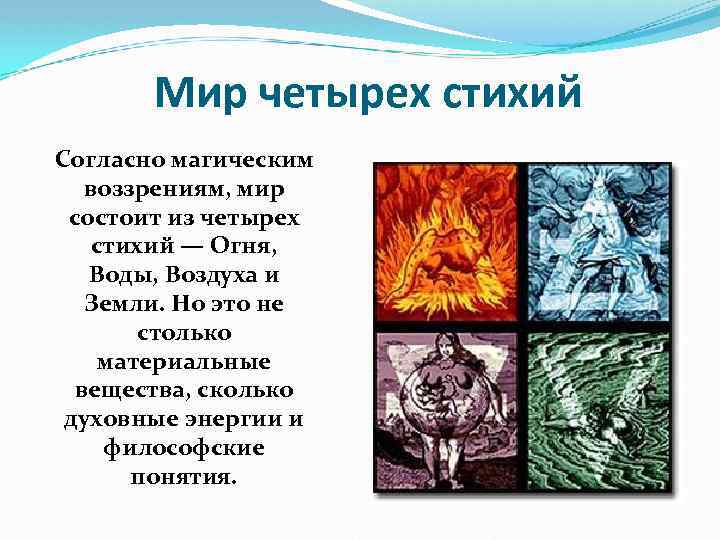 Мир четырех стихий

Согласно магическим воззрениям, мир состоит из четырех стихий — Огня, Воды, Воздуха и Земли. Но это не столько материальные вещества, сколько духовные энергии и философские понятия.